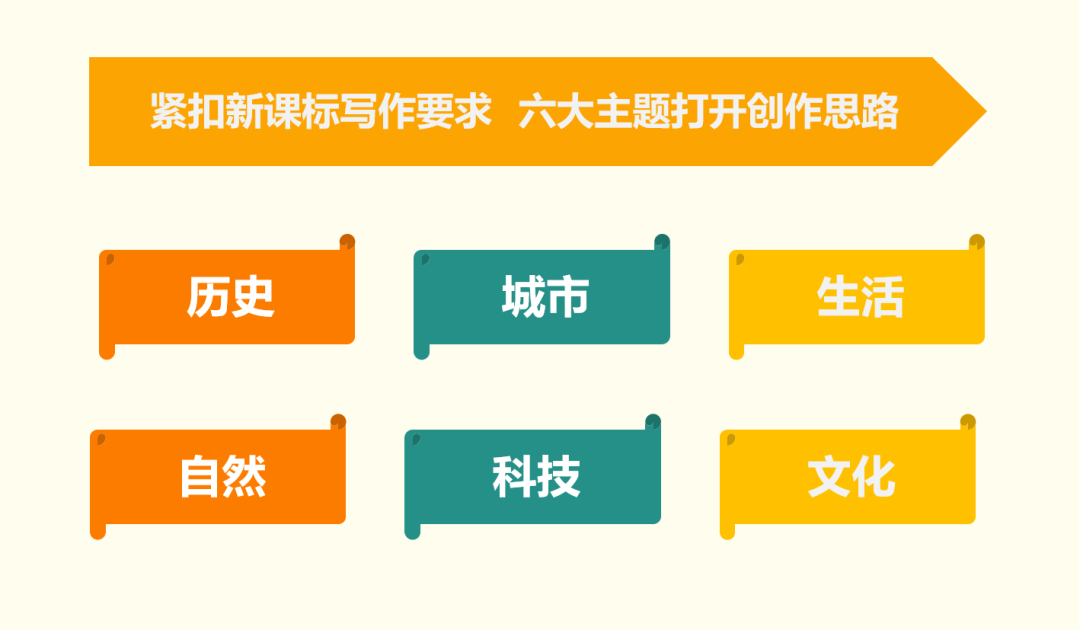 紧扣新课标写作要求 六大主题打开创作思路

历史

城市

生活

自然

科技

文化